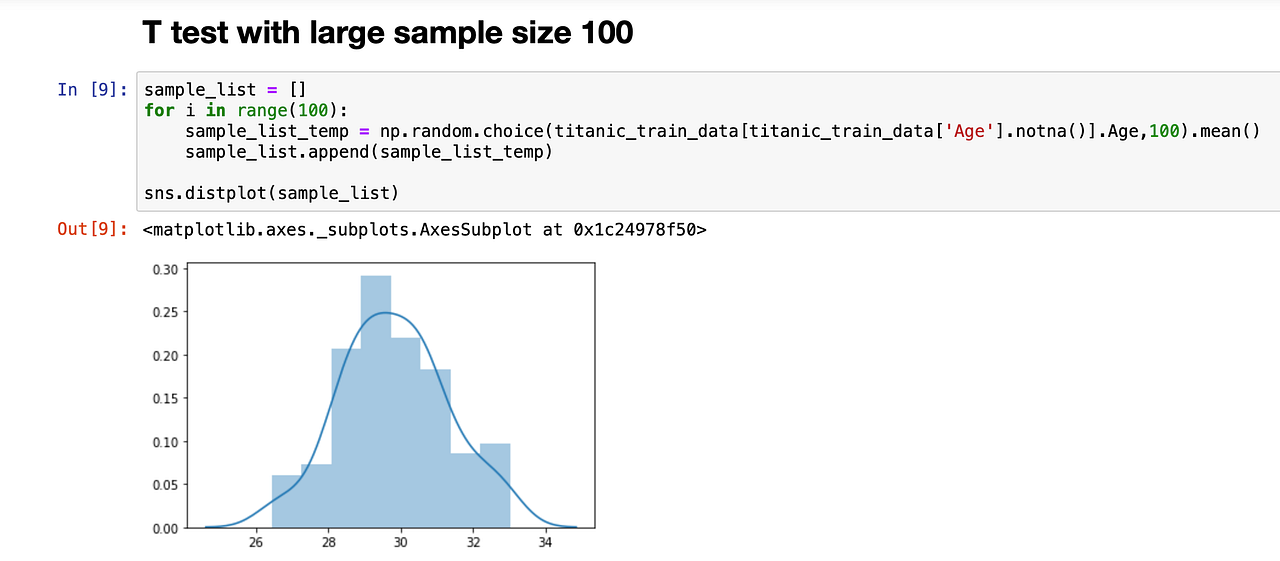 T test with large sample size 100

In [9]: sample_list = []
for i in range(100):
    sample_list_temp = np.random.choice(titanic_train_data[titanic_train_data['Age'].notna()].Age,100).mean()
    sample_list.append(sample_list_temp)

sns.distplot(sample_list)

Out[9]: <matplotlib.axes._subplots.AxesSubplot at 0x1c24978f50>

0.30
0.25
0.20
0.15
0.10
0.05
0.00
26
28
30
32
34